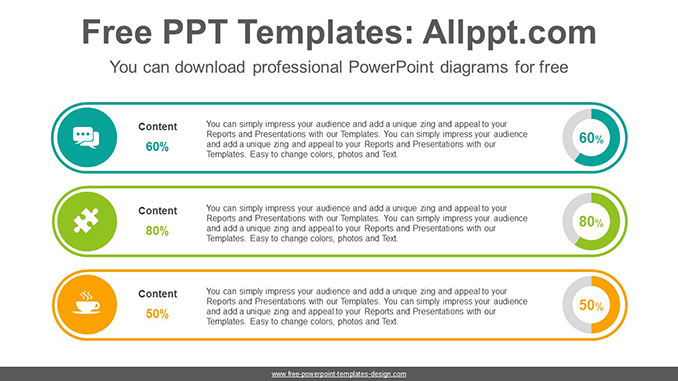 Free PPT Templates: Allppt.com

You can download professional PowerPoint diagrams for free

Content

60%

You can simply impress your audience and add a unique zing and appeal to your Reports and Presentations with our Templates. You can simply impress your audience and add a unique zing and appeal to your Reports and Presentations with our Templates. Easy to change colors, photos and Text.

60%

Content

80%

You can simply impress your audience and add a unique zing and appeal to your Reports and Presentations with our Templates. You can simply impress your audience and add a unique zing and appeal to your Reports and Presentations with our Templates. Easy to change colors, photos and Text.

80%

Content

50%

You can simply impress your audience and add a unique zing and appeal to your Reports and Presentations with our Templates. You can simply impress your audience and add a unique zing and appeal to your Reports and Presentations with our Templates. Easy to change colors, photos and Text.

50%

www.free-powerpoint-templates-design.com